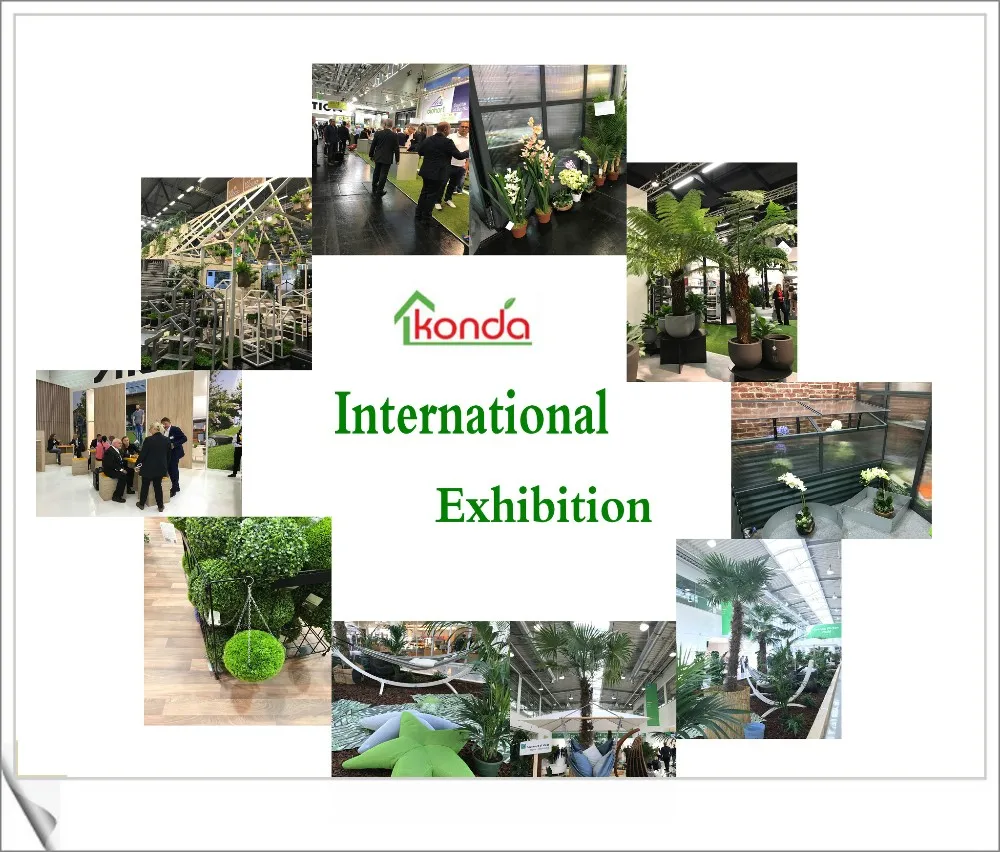 konda

International

Exhibition